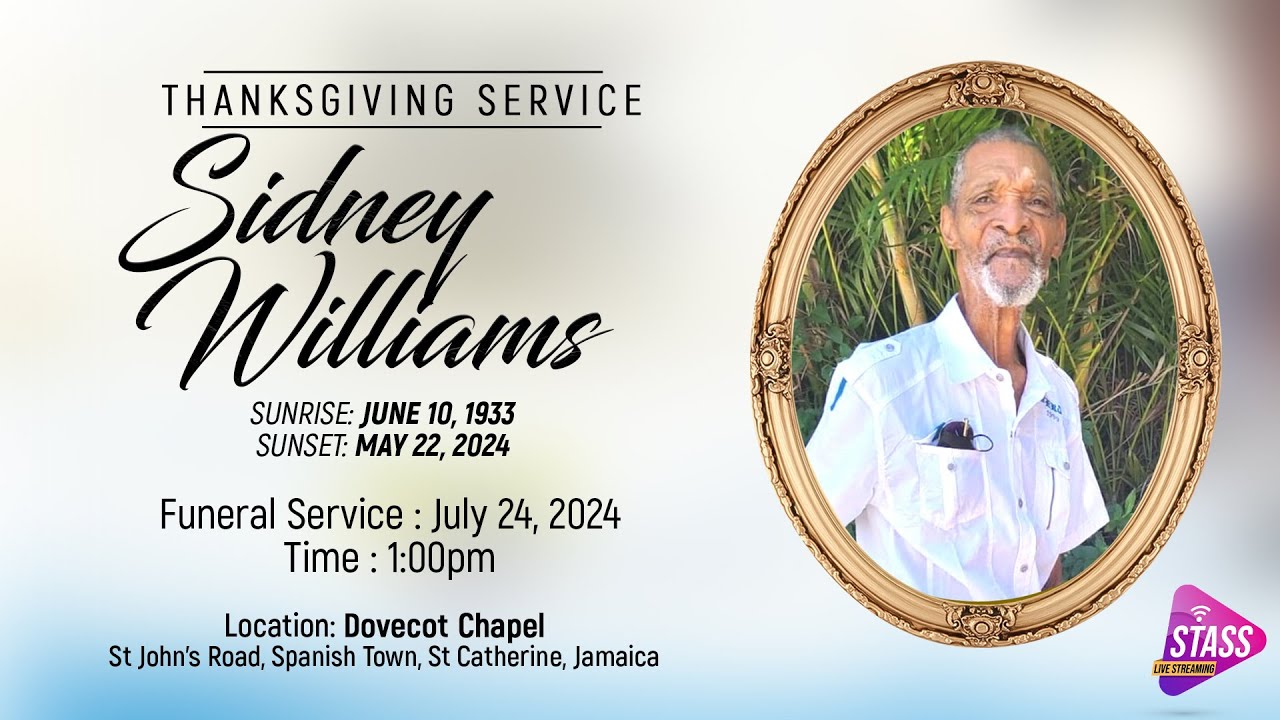 THANKSGIVING SERVICE

Sidney Williams

SUNRISE: JUNE 10, 1933
SUNSET: MAY 22, 2024

Funeral Service : July 24, 2024
Time : 1:00pm

Location: Dovecot Chapel
St John's Road, Spanish Town, St Catherine, Jamaica

STASS
LIVE STREAMING